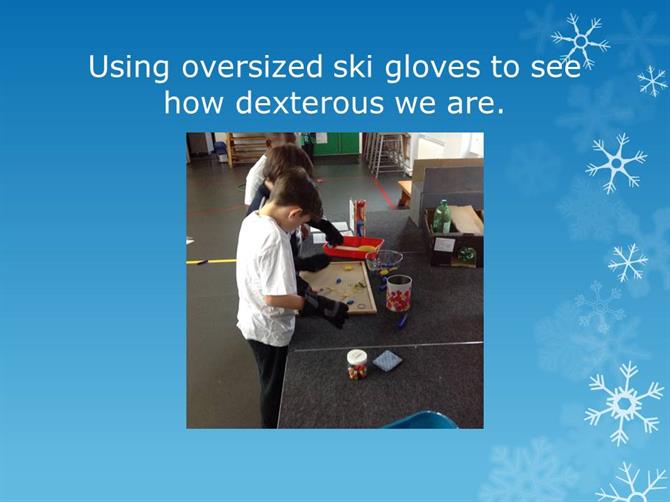 Using oversized ski gloves to see how dexterous we are.